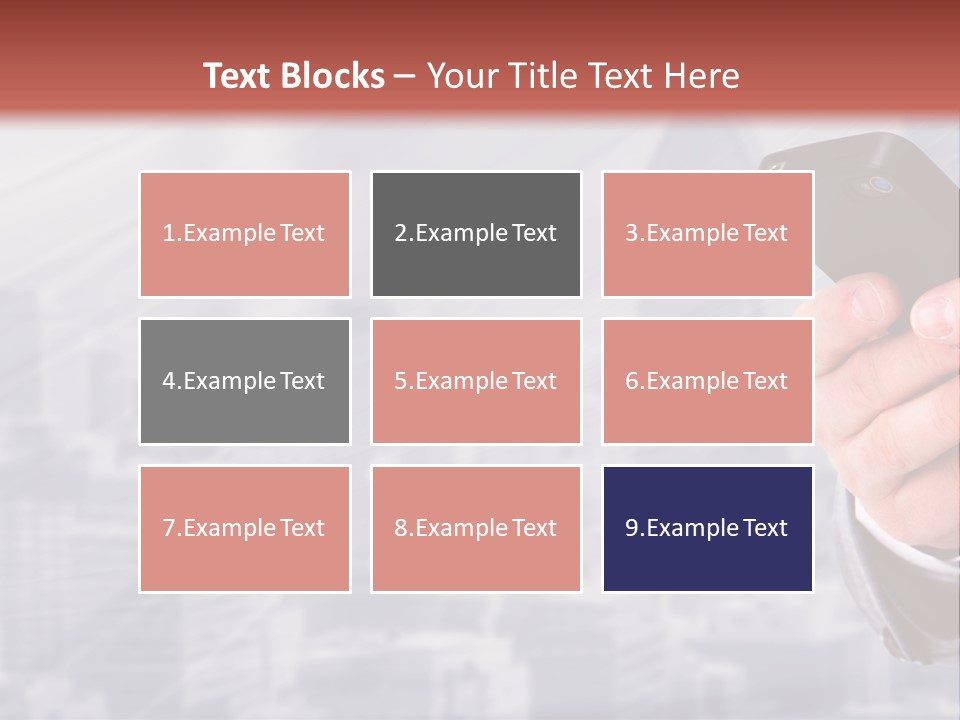 Text Blocks – Your Title Text Here

1.Example Text

2.Example Text

3.Example Text

4.Example Text

5.Example Text

6.Example Text

7.Example Text

8.Example Text

9.Example Text